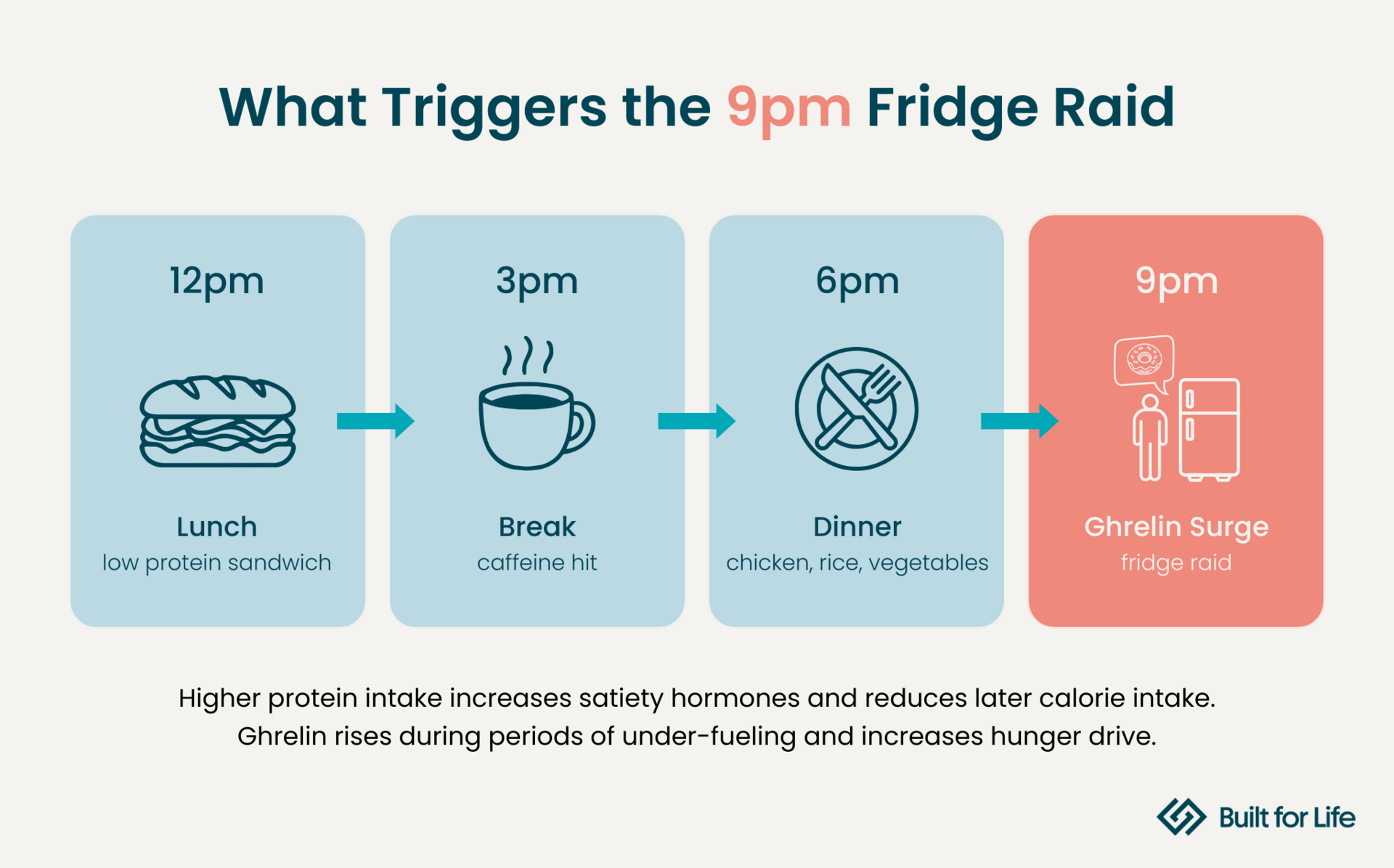 What Triggers the 9pm Fridge Raid

12pm

Lunch
low protein sandwich

3pm

Break
caffeine hit

6pm

Dinner
chicken, rice, vegetables

9pm

Ghrelin Surge
fridge raid

Higher protein intake increases satiety hormones and reduces later calorie intake. Ghrelin rises during periods of under-fueling and increases hunger drive.

Built for Life